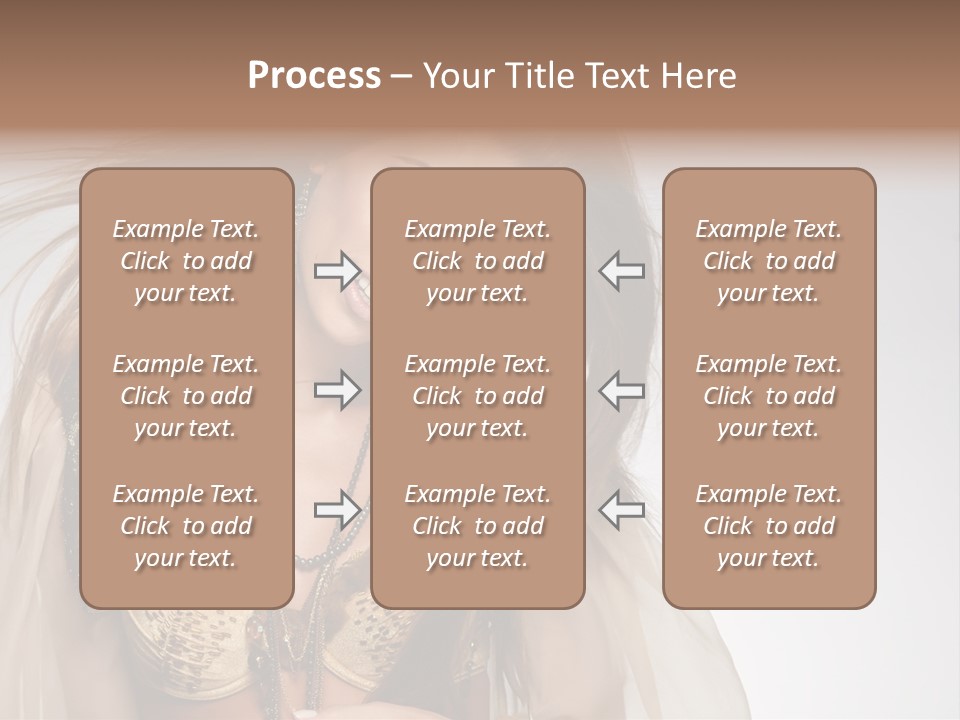 Process – Your Title Text Here

Example Text. Click to add your text.

Example Text. Click to add your text.

Example Text. Click to add your text.

Example Text. Click to add your text.

Example Text. Click to add your text.

Example Text. Click to add your text.

Example Text. Click to add your text.

Example Text. Click to add your text.

Example Text. Click to add your text.